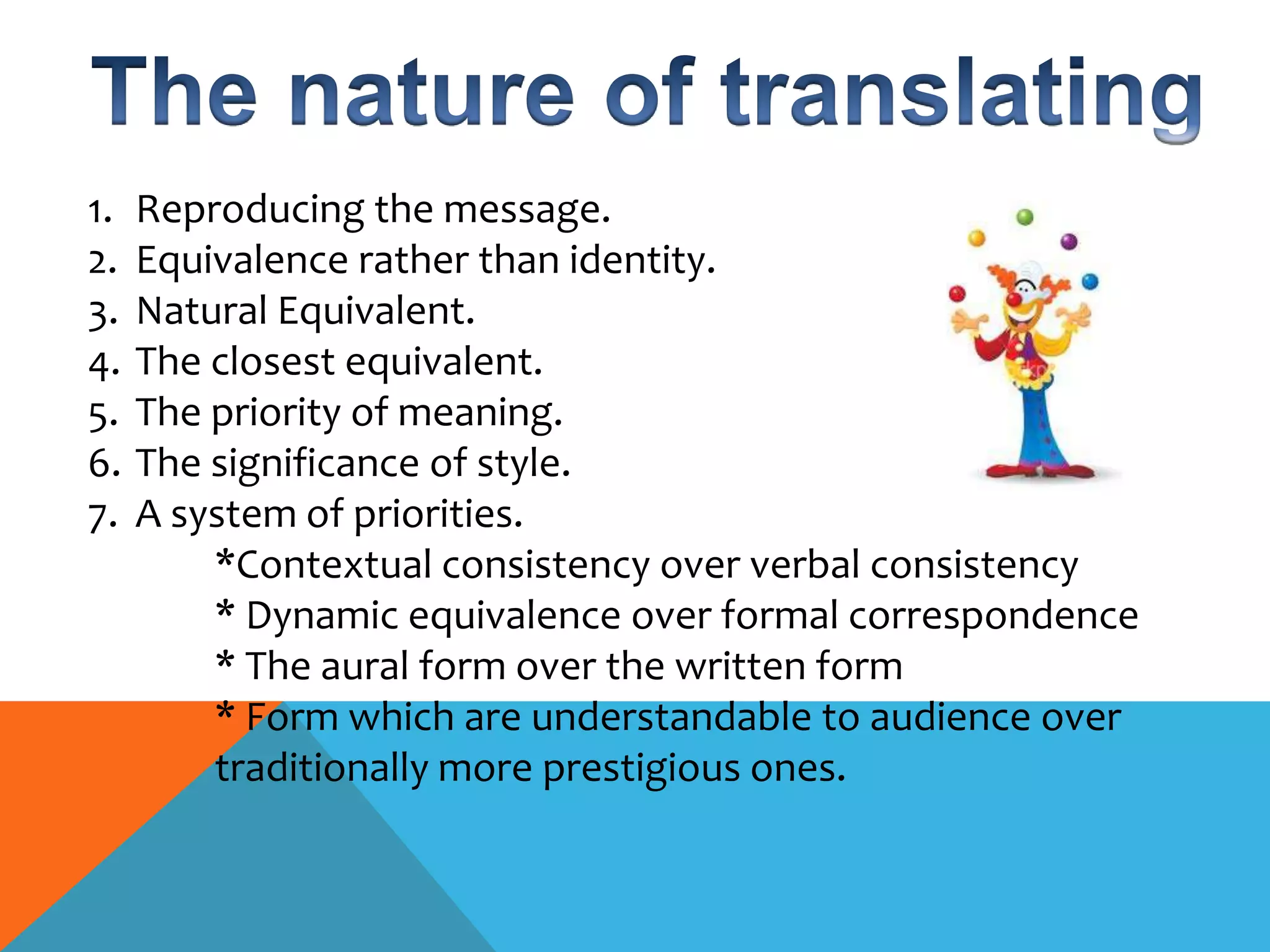 The nature of translating

1. Reproducing the message.
2. Equivalence rather than identity.
3. Natural Equivalent.
4. The closest equivalent.
5. The priority of meaning.
6. The significance of style.
7. A system of priorities.

*Contextual consistency over verbal consistency
* Dynamic equivalence over formal correspondence
* The aural form over the written form
* Form which are understandable to audience over traditionally more prestigious ones.